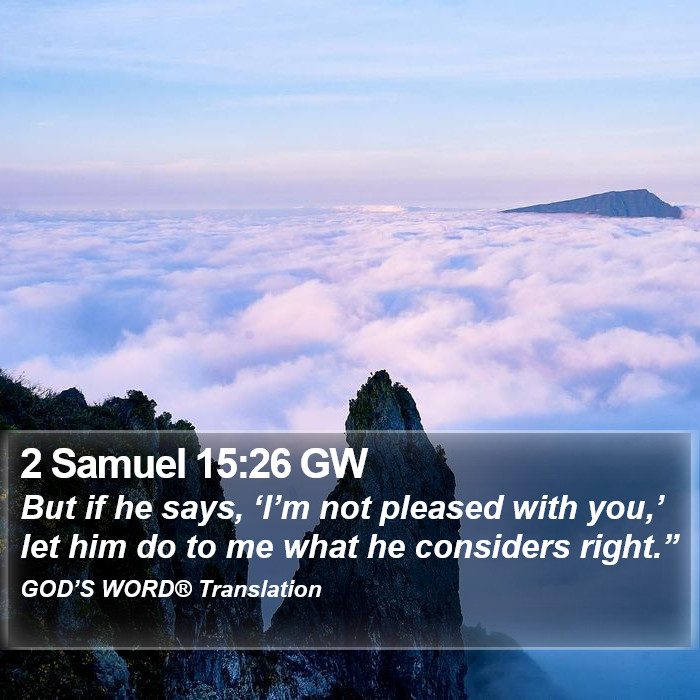 2 Samuel 15:26 GW

But if he says, ‘I’m not pleased with you,’ let him do to me what he considers right.”

GOD’S WORD® Translation